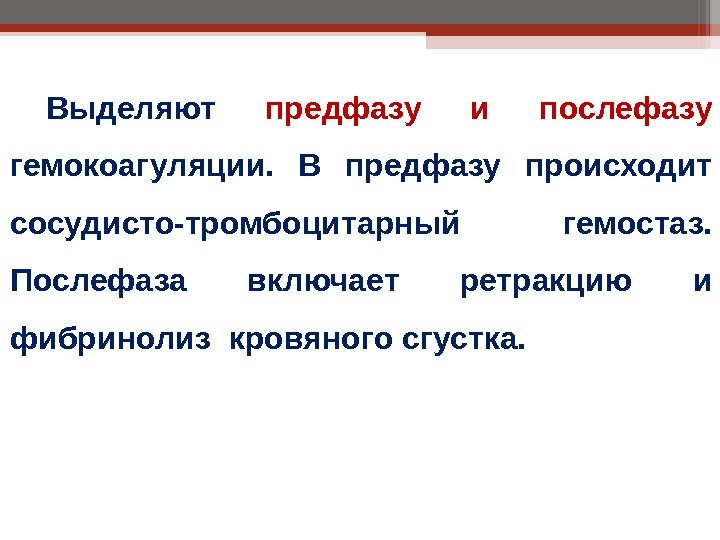 Выделяют предфазу и послефазу гемокоагуляции. В предфазу происходит сосудисто-тромбоцитарный гемостаз. Послефаза включает ретракцию и фибринолиз кровяного сгустка.